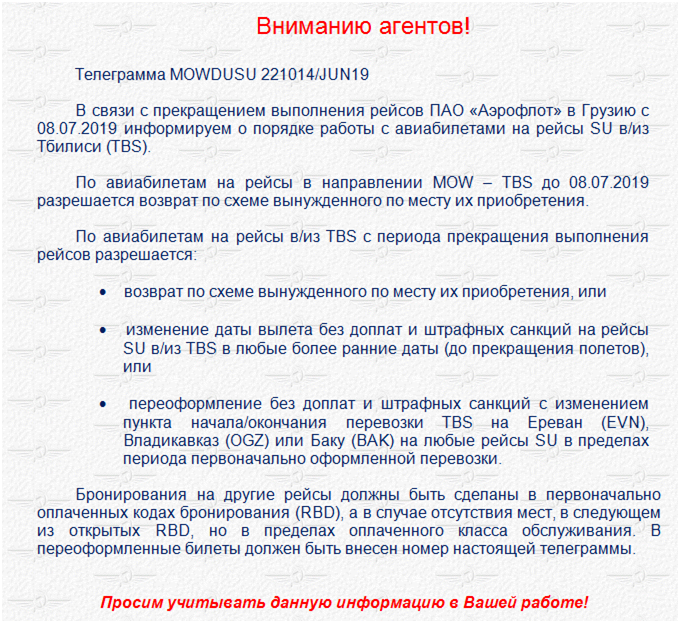 Вниманию агентов!

Телеграмма MOWDUSU 221014/JUN19

В связи с прекращением выполнения рейсов ПАО «Аэрофлот» в Грузию с 08.07.2019 информируем о порядке работы с авиабилетами на рейсы SU в/из Тбилиси (TBS).

По авиабилетам на рейсы в направлении MOW – TBS до 08.07.2019 разрешается возврат по схеме вынужденного по месту их приобретения.

По авиабилетам на рейсы в/из TBS с периода прекращения выполнения рейсов разрешается:

• возврат по схеме вынужденного по месту их приобретения, или

• изменение даты вылета без доплат и штрафных санкций на рейсы SU в/из TBS в любые более ранние даты (до прекращения полетов), или

• переоформление без доплат и штрафных санкций с изменением пункта начала/окончания перевозки TBS на Ереван (EVN), Владикавказ (OGZ) или Баку (BAK) на любые рейсы SU в пределах периода первоначально оформленной перевозки.

Бронирования на другие рейсы должны быть сделаны в первоначально оплаченных кодах бронирования (RBD), а в случае отсутствия мест, в следующем из открытых RBD, но в пределах оплаченного класса обслуживания. В переоформленные билеты должен быть внесен номер настоящей телеграммы.

Просим учитывать данную информацию в Вашей работе!